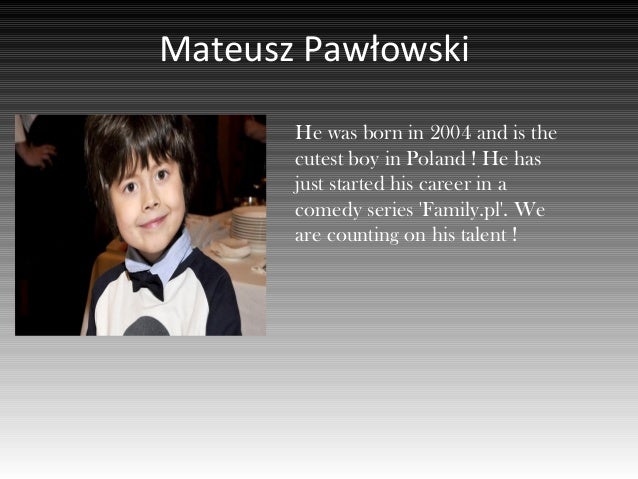 Mateusz Pawłowski

He was born in 2004 and is the cutest boy in Poland ! He has just started his career in a comedy series 'Family.pl'. We are counting on his talent !